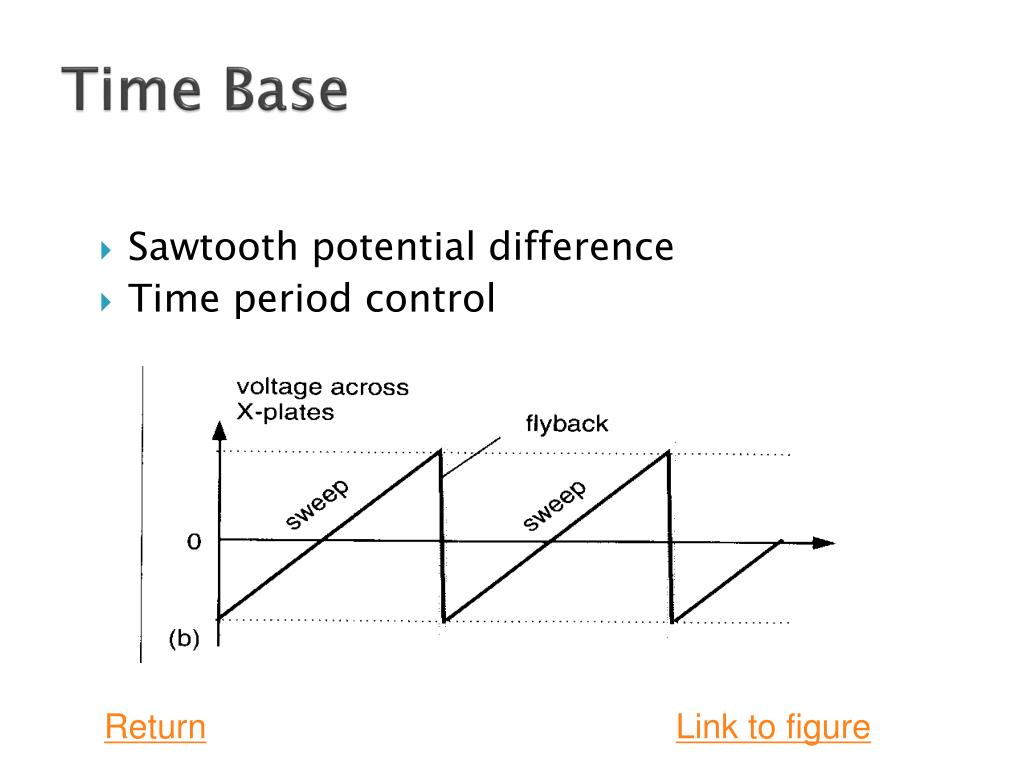 Time Base

Sawtooth potential difference
Time period control

voltage across X-plates

flyback

sweep

sweep

0

(b)

Return

Link to figure